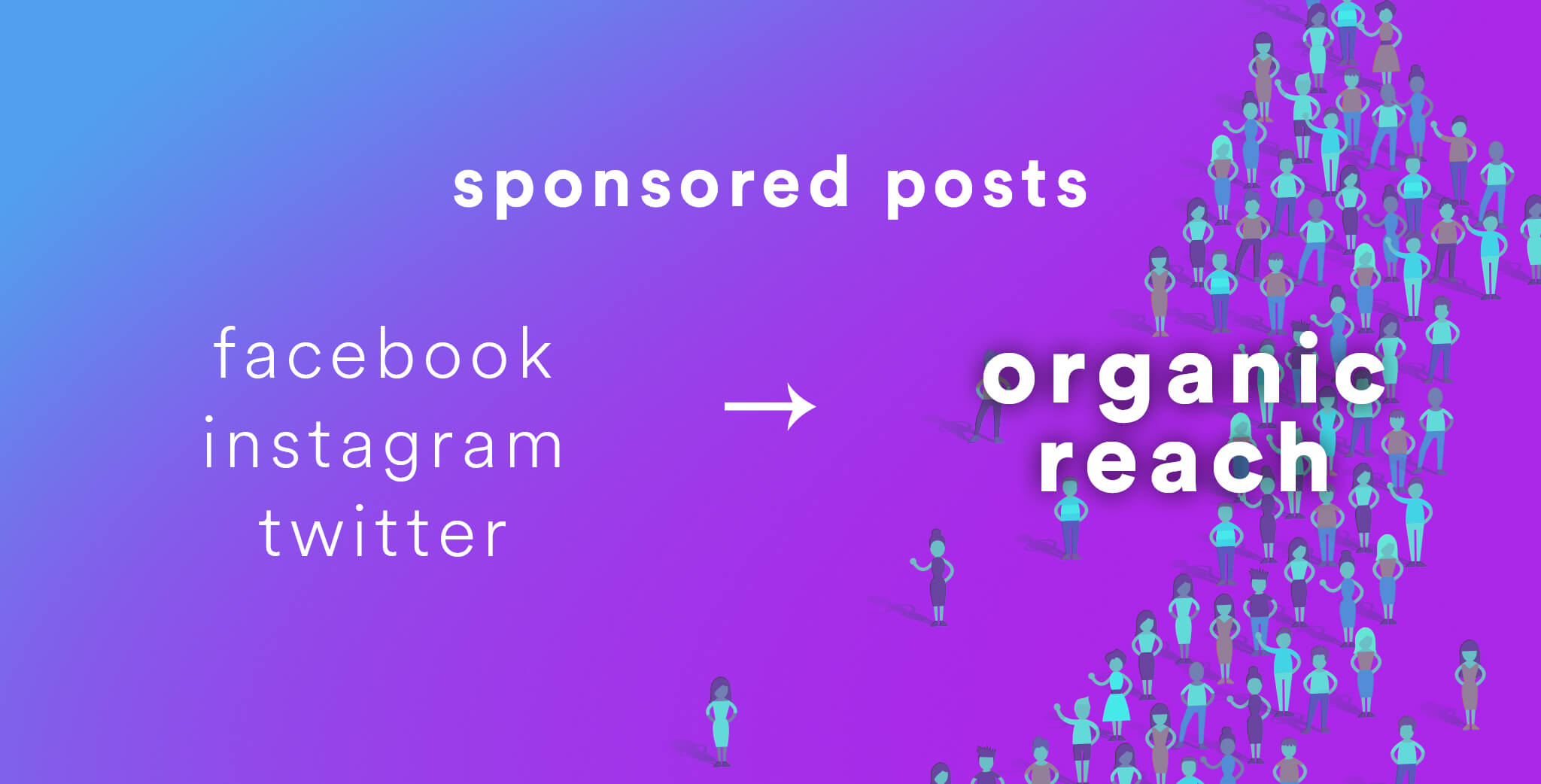 sponsored posts

facebook
instagram
twitter

→

organic
reach